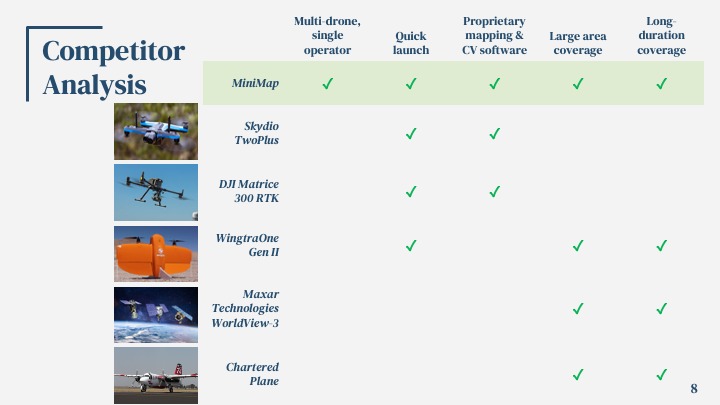 Competitor Analysis

|  | Multi-drone, single operator | Quick launch | Proprietary mapping & CV software | Large area coverage | Long-duration coverage |
|---|---|---|---|---|---|
| MiniMap | ✓ | ✓ | ✓ | ✓ | ✓ |
| Skydio TwoPlus |  | ✓ | ✓ |  |  |
| DJI Matrice 300 RTK |  | ✓ | ✓ |  |  |
| WingtraOne Gen II |  | ✓ |  | ✓ | ✓ |
| Maxar Technologies WorldView-3 |  |  |  | ✓ | ✓ |
| Chartered Plane |  |  |  | ✓ | ✓ |

8